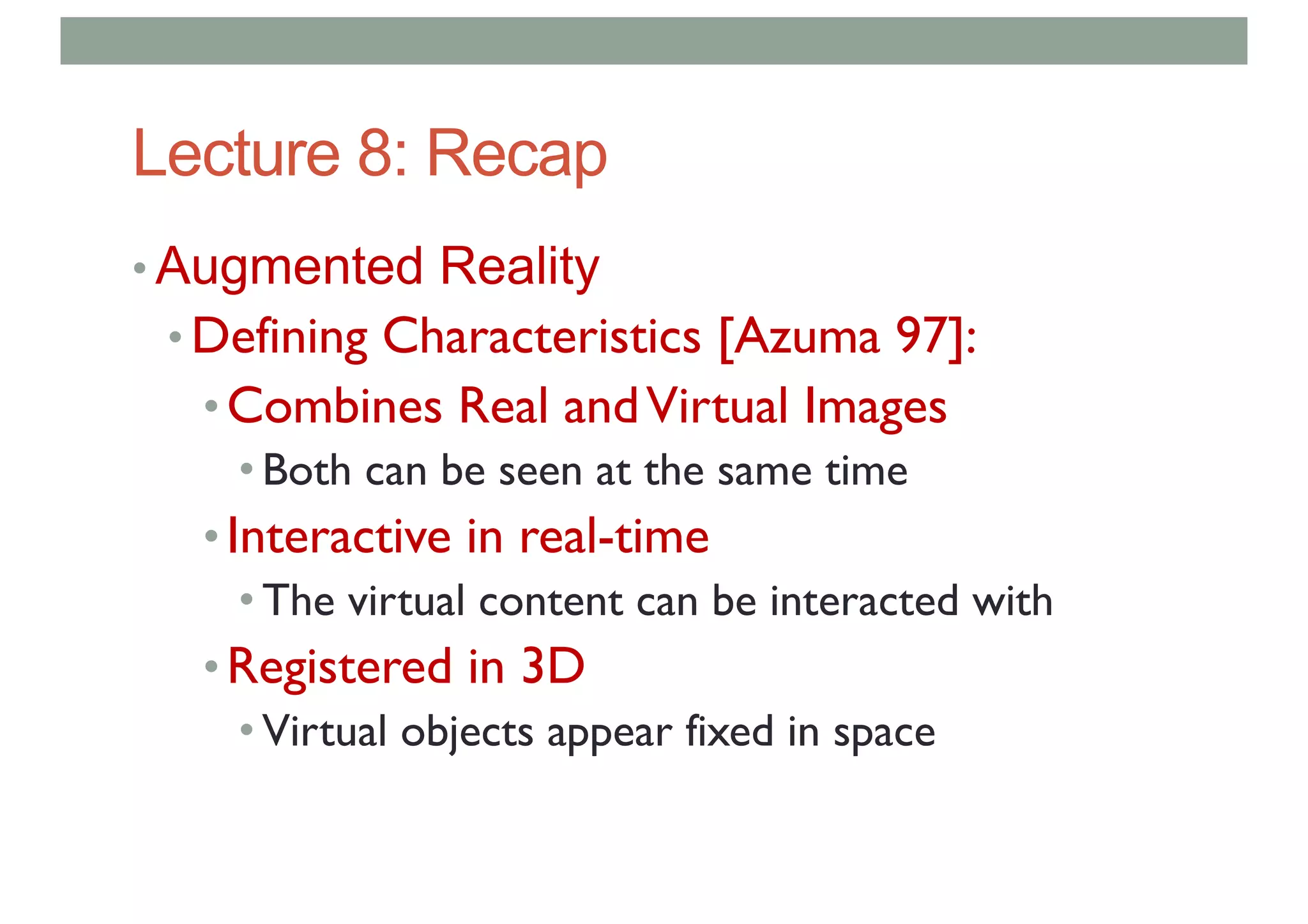 Lecture 8: Recap

• Augmented Reality
• Defining Characteristics [Azuma 97]:
• Combines Real and Virtual Images
• Both can be seen at the same time
• Interactive in real-time
• The virtual content can be interacted with
• Registered in 3D
• Virtual objects appear fixed in space